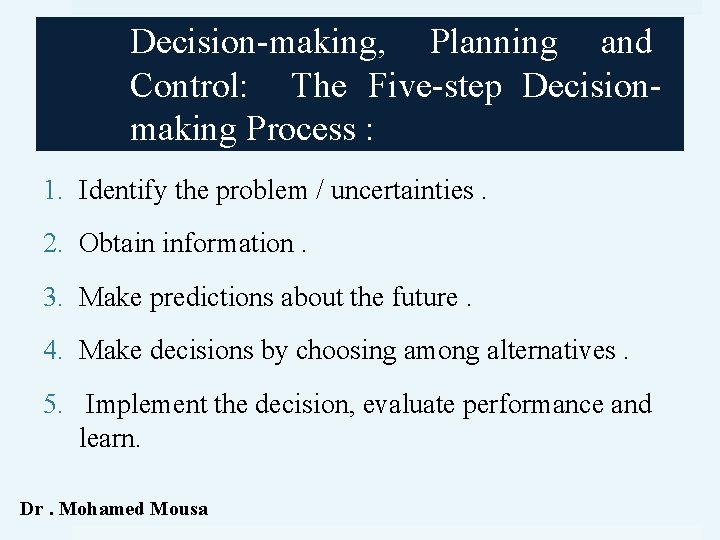 Decision-making, Planning and Control: The Five-step Decision-making Process :

1. Identify the problem / uncertainties .
2. Obtain information .
3. Make predictions about the future .
4. Make decisions by choosing among alternatives .
5. Implement the decision, evaluate performance and learn.

Dr . Mohamed Mousa